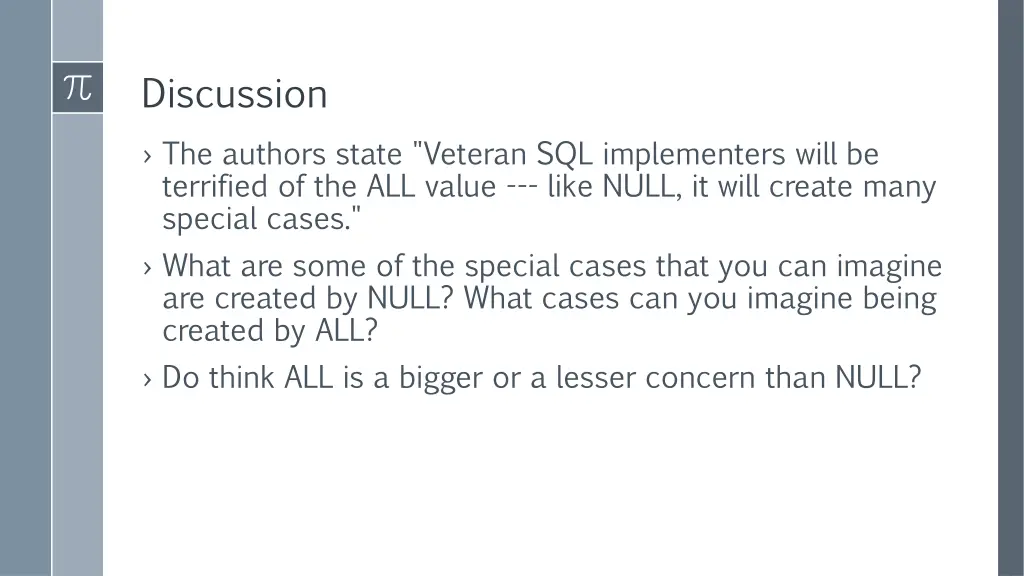 $\pi$

Discussion

› The authors state "Veteran SQL implementers will be terrified of the ALL value --- like NULL, it will create many special cases."

› What are some of the special cases that you can imagine are created by NULL? What cases can you imagine being created by ALL?

› Do think ALL is a bigger or a lesser concern than NULL?